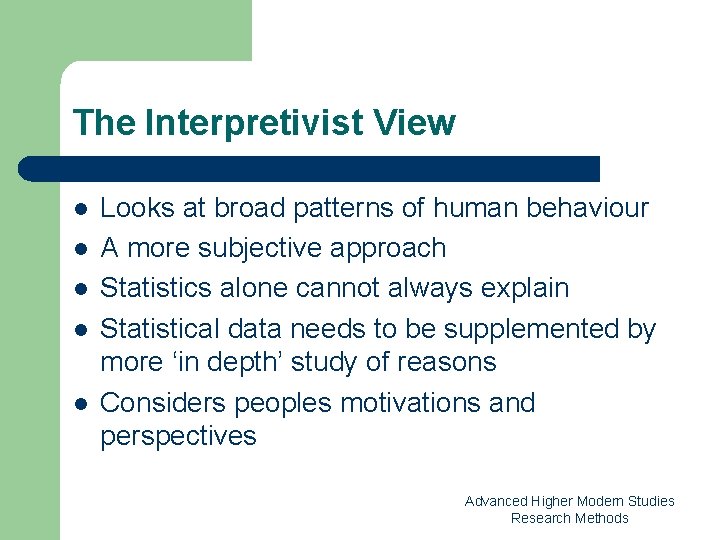 The Interpretivist View

- Looks at broad patterns of human behaviour
- A more subjective approach
- Statistics alone cannot always explain
- Statistical data needs to be supplemented by more ‘in depth’ study of reasons
- Considers peoples motivations and perspectives

Advanced Higher Modern Studies
Research Methods